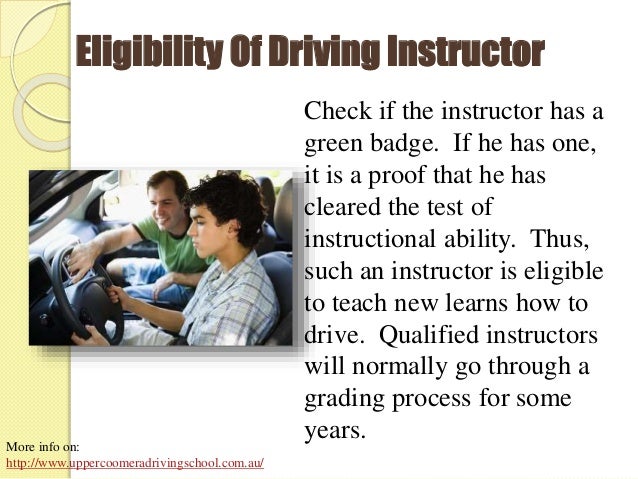 Eligibility Of Driving Instructor

Check if the instructor has a green badge. If he has one, it is a proof that he has cleared the test of instructional ability. Thus, such an instructor is eligible to teach new learns how to drive. Qualified instructors will normally go through a grading process for some years.

More info on:
http://www.uppercoomeradrivingschool.com.au/